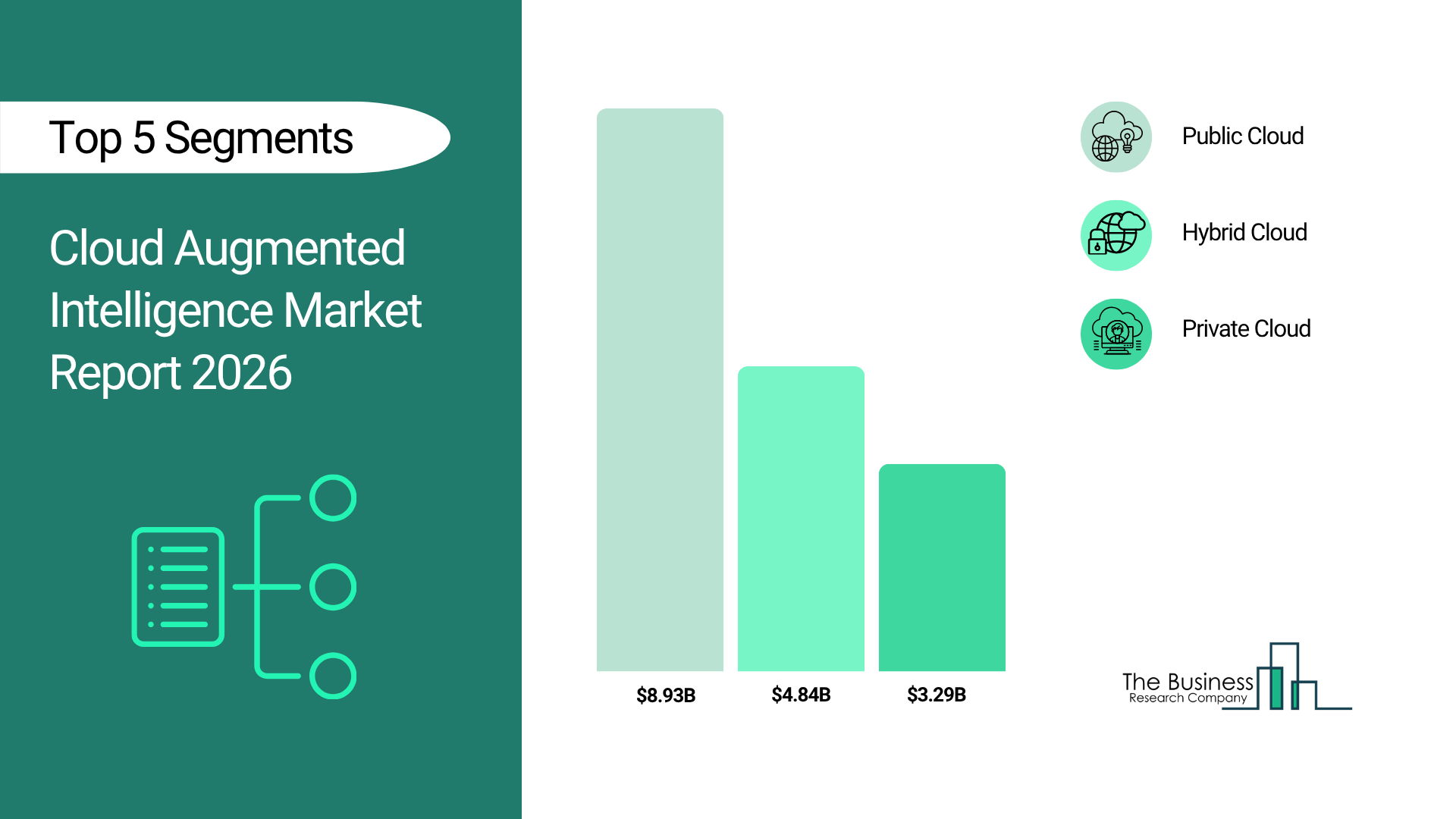 Top 5 Segments

Cloud Augmented Intelligence Market Report 2026

$8.93B

$4.84B

$3.29B

Public Cloud

Hybrid Cloud

Private Cloud

The Business Research Company